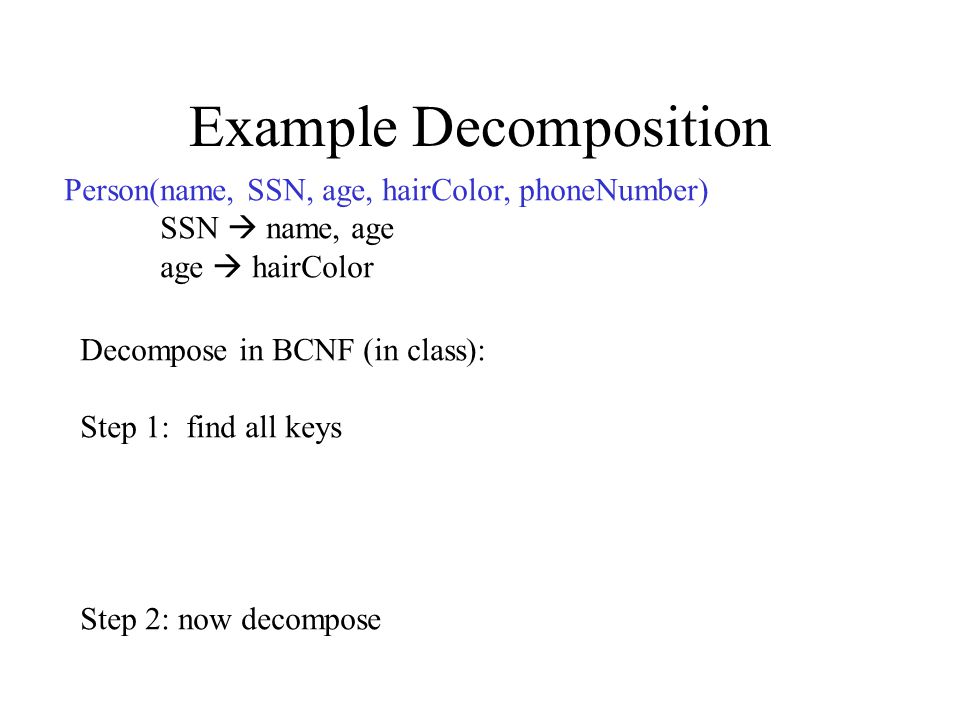 Example Decomposition

Person(name, SSN, age, hairColor, phoneNumber)
SSN → name, age
age → hairColor

Decompose in BCNF (in class):

Step 1: find all keys

Step 2: now decompose